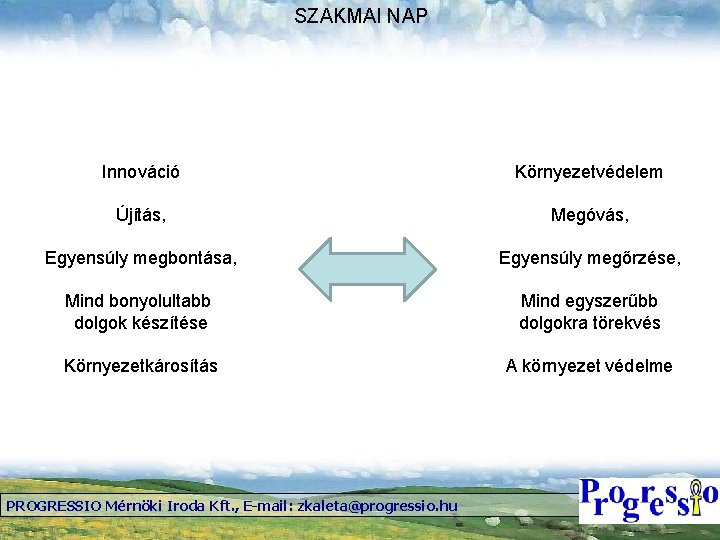 SZAKMAI NAP

Innováció

Újítás,

Egyensúly megbontása,

Mind bonyolultabb dolgok készítése

Környezetkárosítás

Környezetvédelem

Megóvás,

Egyensúly megőrzése,

Mind egyszerűbb dolgokra törekvés

A környezet védelme

PROGRESSIO Mérnöki Iroda Kft., E-mail: zkaleta@progressio.hu

Progressio